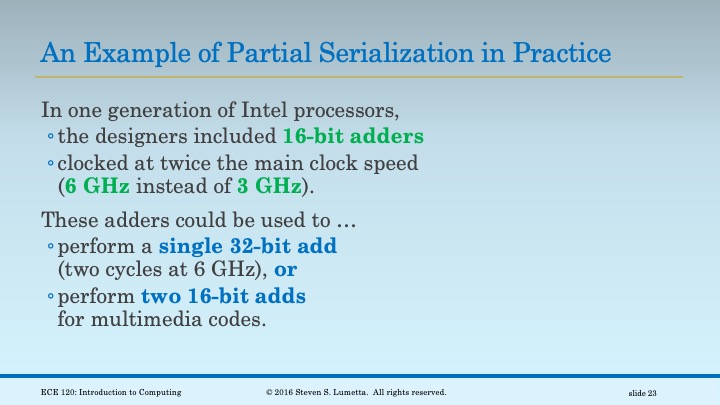 An Example of Partial Serialization in Practice

In one generation of Intel processors,
◦ the designers included 16-bit adders
◦ clocked at twice the main clock speed (6 GHz instead of 3 GHz).

These adders could be used to …
◦ perform a single 32-bit add (two cycles at 6 GHz), or
◦ perform two 16-bit adds for multimedia codes.

ECE 120: Introduction to Computing © 2016 Steven S. Lumetta. All rights reserved. slide 23